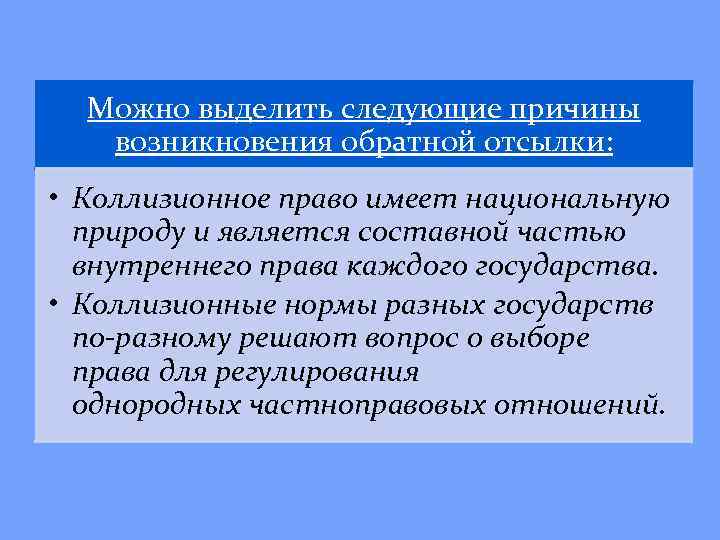 Можно выделить следующие причины возникновения обратной отсылки:

• Коллизионное право имеет национальную природу и является составной частью внутреннего права каждого государства.
• Коллизионные нормы разных государств по-разному решают вопрос о выборе права для регулирования однородных частноправовых отношений.